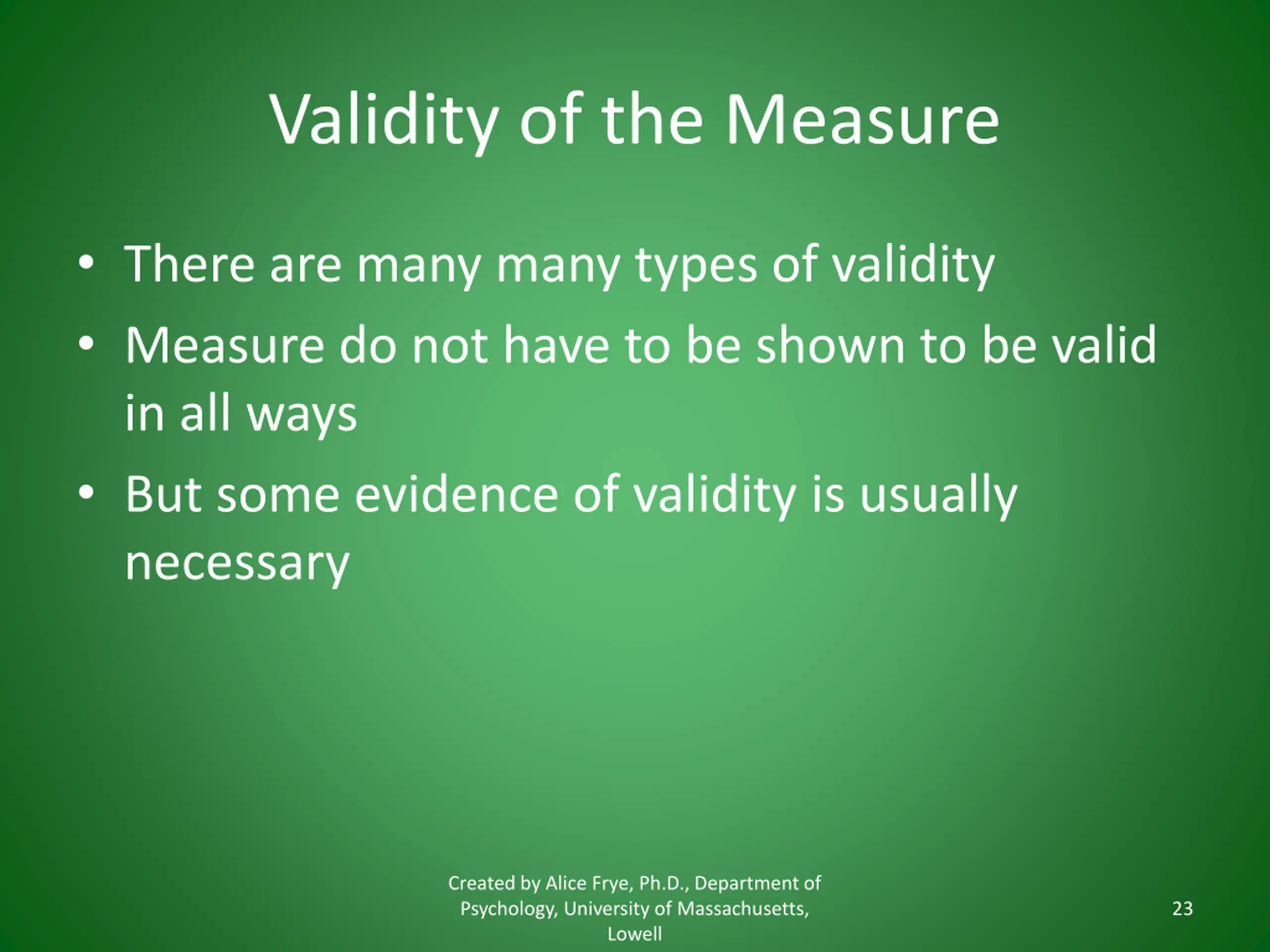 Validity of the Measure

• There are many many types of validity
• Measure do not have to be shown to be valid in all ways
• But some evidence of validity is usually necessary

Created by Alice Frye, Ph.D., Department of Psychology, University of Massachusetts, Lowell

23